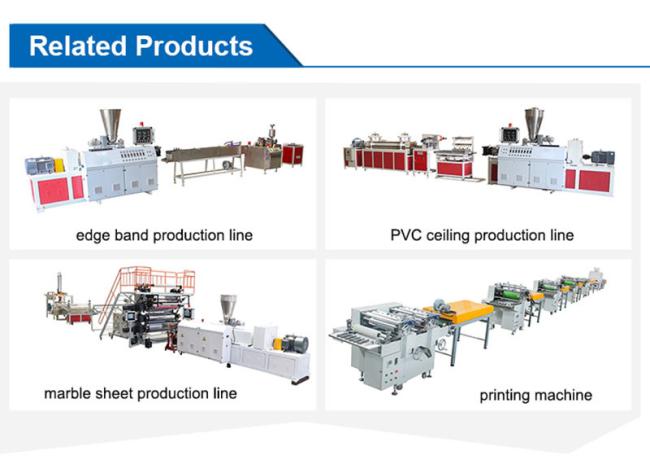 Related Products

edge band production line

PVC ceiling production line

marble sheet production line

printing machine